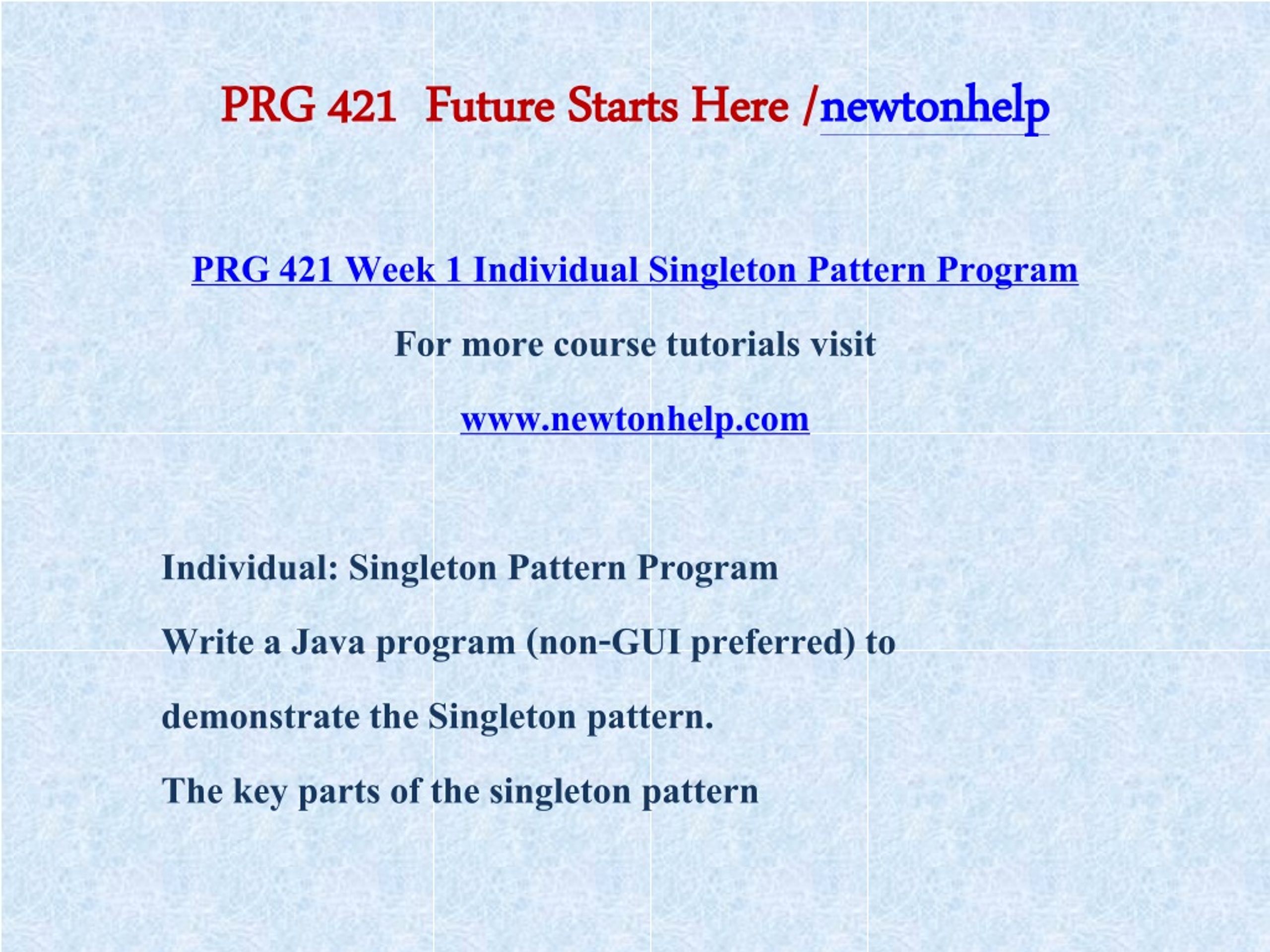 PRG 421 Future Starts Here /newtonhelp

PRG 421 Week 1 Individual Singleton Pattern Program

For more course tutorials visit

www.newtonhelp.com

Individual: Singleton Pattern Program

Write a Java program (non-GUI preferred) to demonstrate the Singleton pattern.

The key parts of the singleton pattern